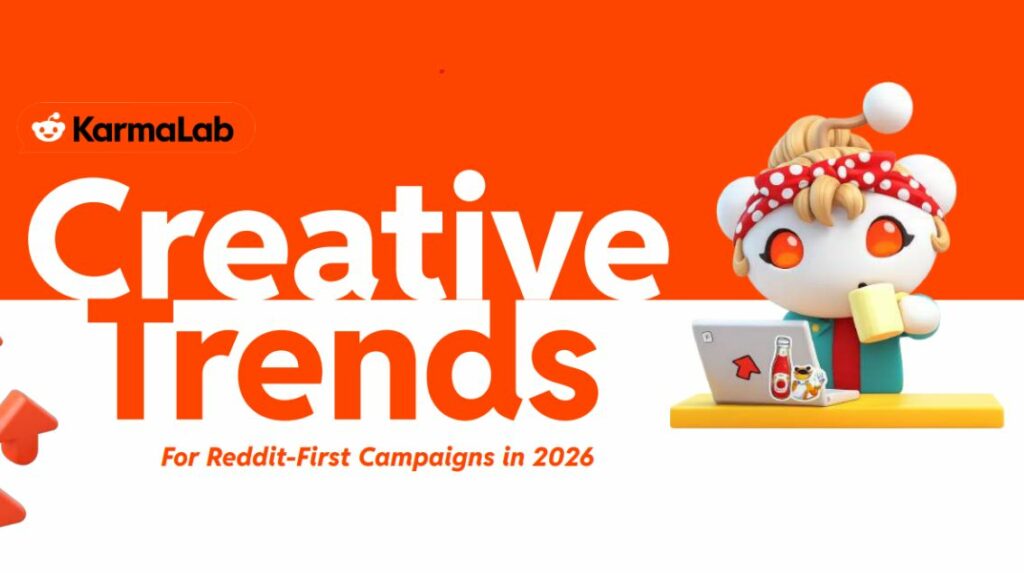 KarmaLab

Creative Trends

For Reddit-First Campaigns in 2026